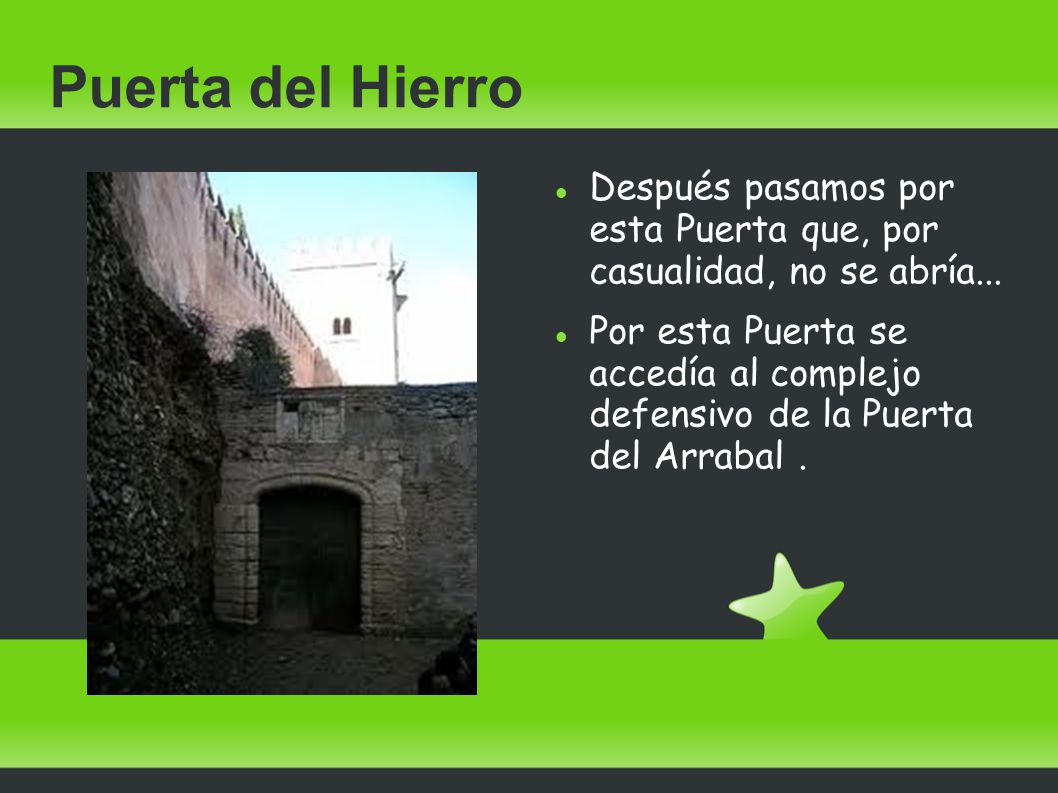 Puerta del Hierro

● Después pasamos por esta Puerta que, por casualidad, no se abría...

● Por esta Puerta se accedía al complejo defensivo de la Puerta del Arrabal .